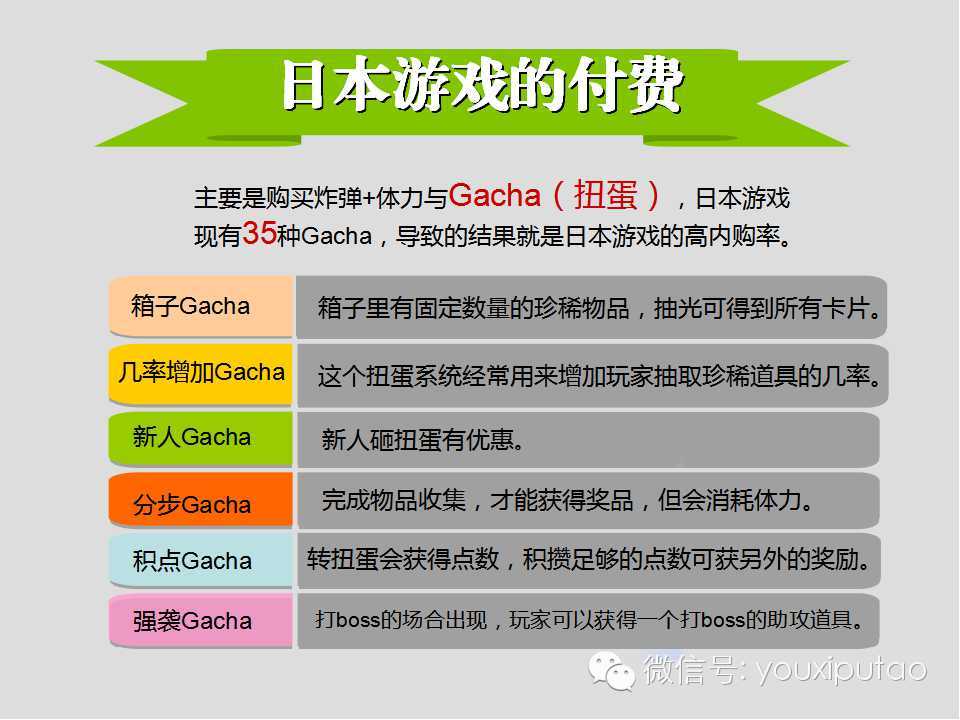 日本游戏的付费

主要是购买炸弹+体力与Gacha（扭蛋），日本游戏现有35种Gacha，导致的结果就是日本游戏的高内购率。

| 箱子Gacha | 箱子里有固定数量的珍稀物品，抽光可得到所有卡片。 |
|---|---|
| 几率增加Gacha | 这个扭蛋系统经常用来增加玩家抽取珍稀道具的几率。 |
| 新人Gacha | 新人砸扭蛋有优惠。 |
| 分步Gacha | 完成物品收集，才能获得奖品，但会消耗体力。 |
| 积点Gacha | 转扭蛋会获得点数，积攒足够的点数可获另外的奖励。 |
| 强袭Gacha | 打boss的场合出现，玩家可以获得一个打boss的助攻道具。 |

微信号: youxiputao